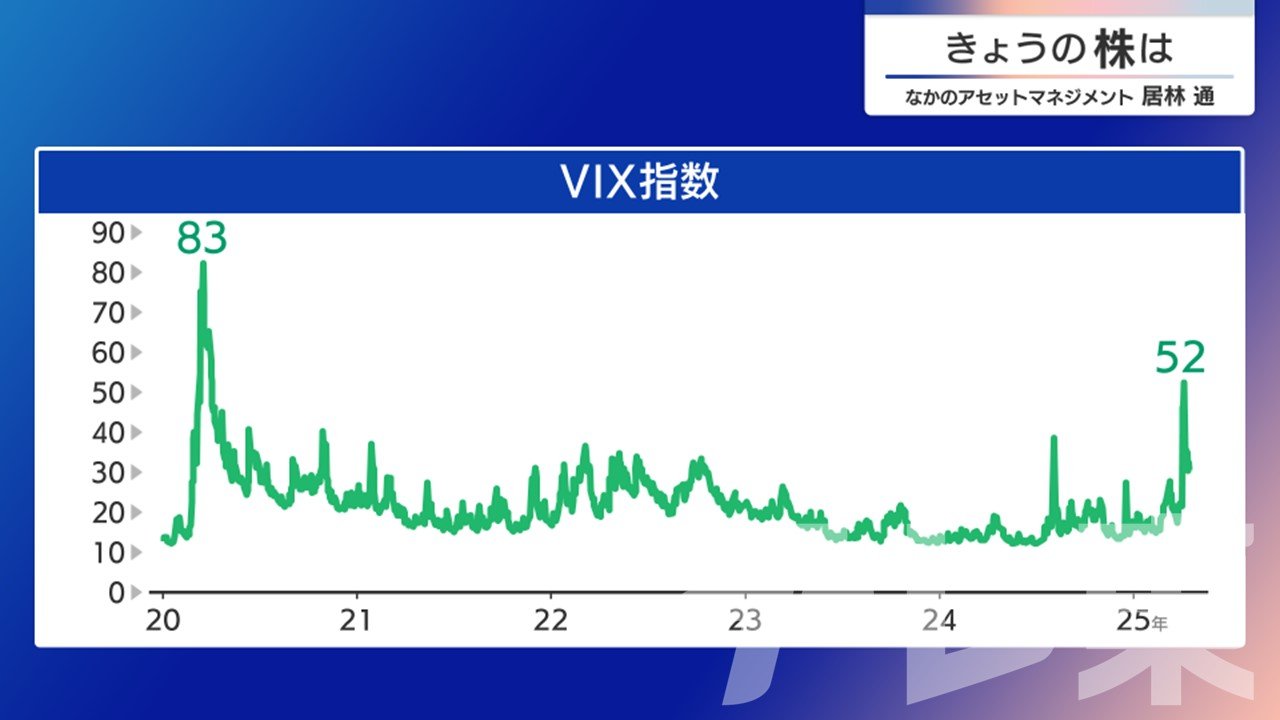 きょうの株は
なかのアセットマネジメント 居林 通

VIX指数

90
80
70
60
50
40
30
20
10
0

83
52

20
21
22
23
24
25年